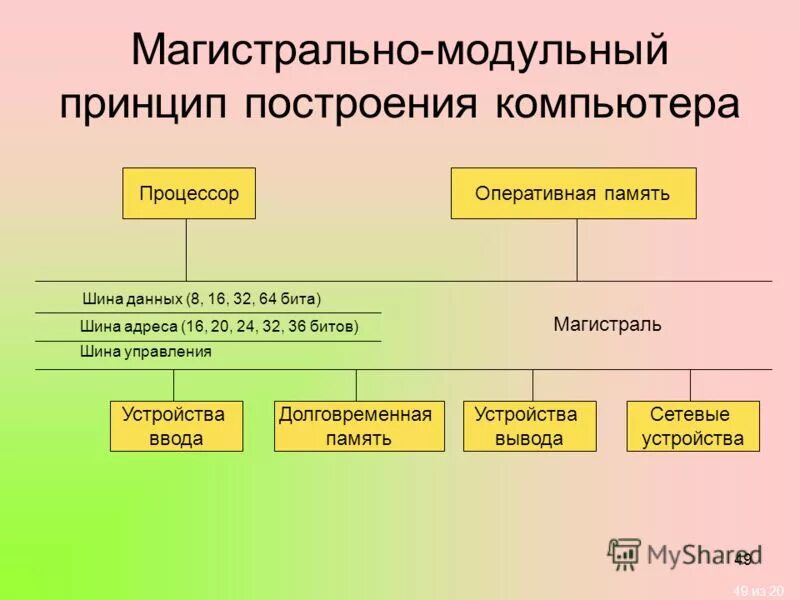 Магистрально-модульный принцип построения компьютера

Процессор

Оперативная память

Шина данных (8, 16, 32, 64 бита)

Шина адреса (16, 20, 24, 32, 36 битов)

Шина управления

Магистраль

Устройства ввода

Долговременная память

Устройства вывода

Сетевые устройства

MyShared

49

49 из 20